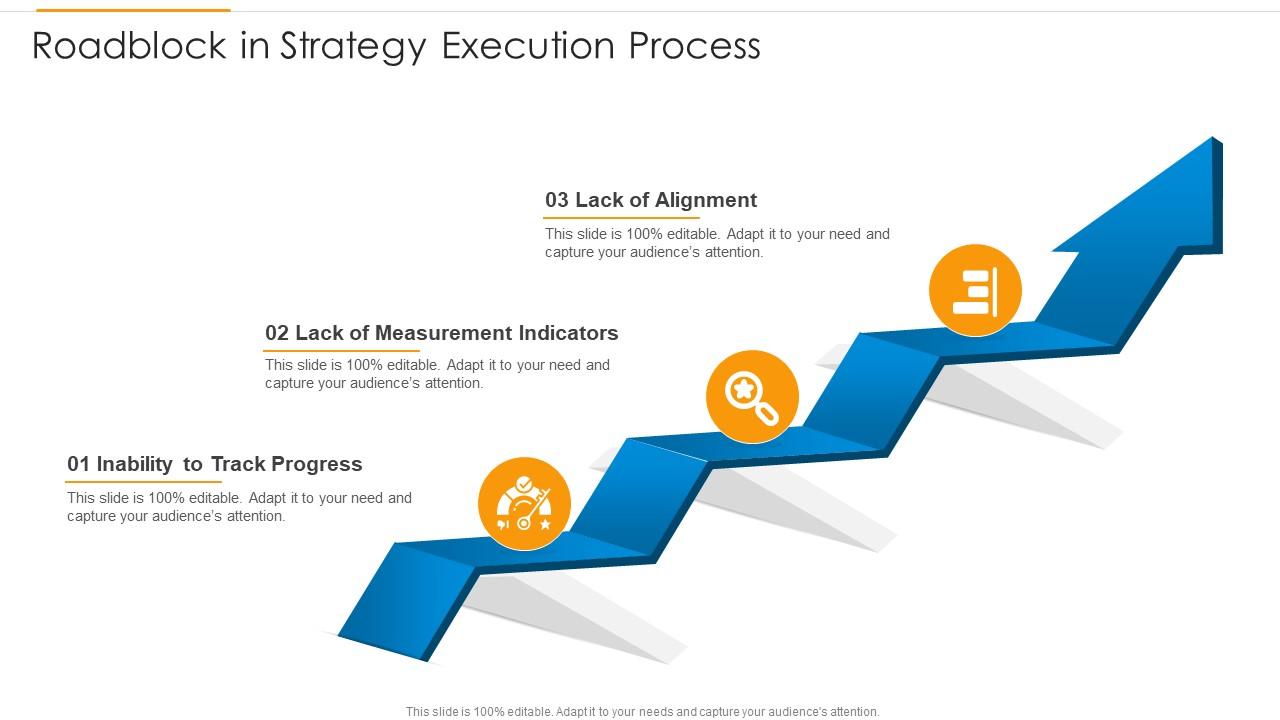 Roadblock in Strategy Execution Process

03 Lack of Alignment

This slide is 100% editable. Adapt it to your need and capture your audience's attention.

02 Lack of Measurement Indicators

This slide is 100% editable. Adapt it to your need and capture your audience's attention.

01 Inability to Track Progress

This slide is 100% editable. Adapt it to your need and capture your audience's attention.

This slide is 100% editable. Adapt it to your needs and capture your audience's attention.